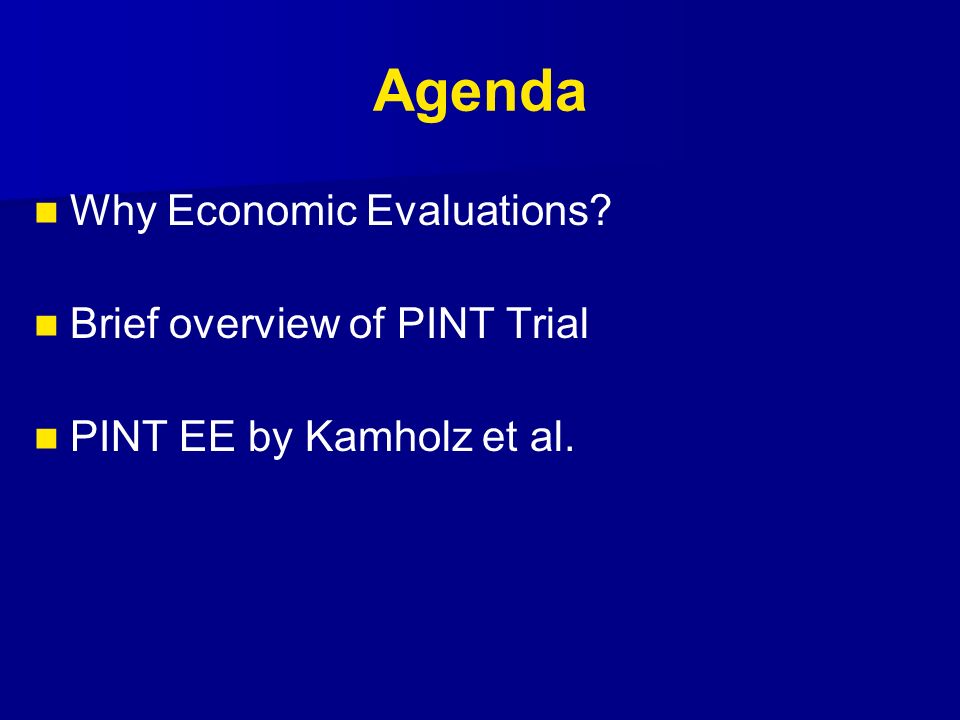 Agenda

Why Economic Evaluations?

Brief overview of PINT Trial

PINT EE by Kamholz et al.